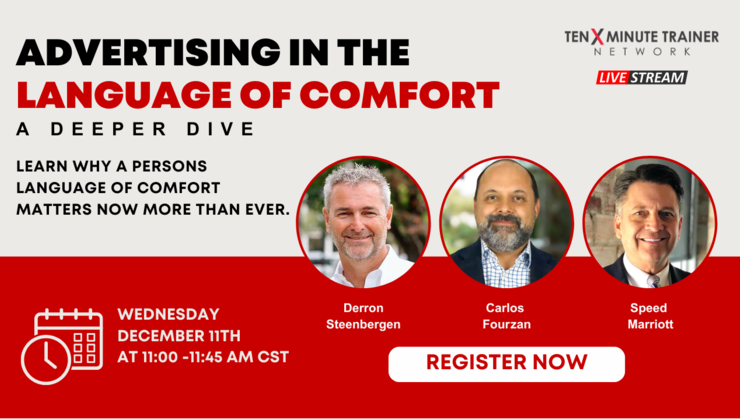 ADVERTISING IN THE
LANGUAGE OF COMFORT
A DEEPER DIVE

TEN X MINUTE TRAINER
NETWORK

LIVE STREAM

LEARN WHY A PERSONS LANGUAGE OF COMFORT MATTERS NOW MORE THAN EVER.

Derron Steenbergen

Carlos Fourzan

Speed Marriott

WEDNESDAY
DECEMBER 11TH
AT 11:00 -11:45 AM CST

REGISTER NOW